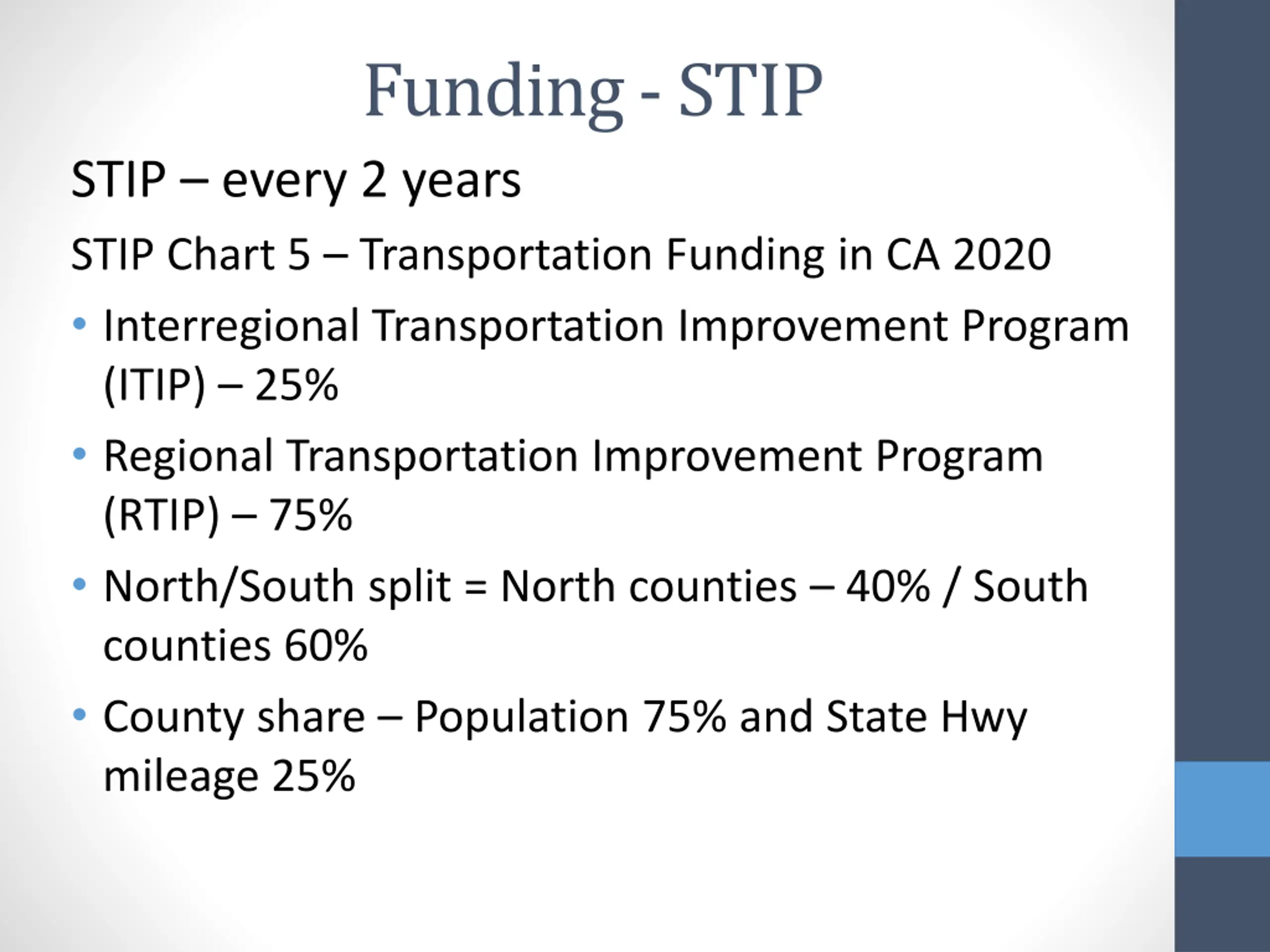 Funding - STIP

STIP – every 2 years

STIP Chart 5 – Transportation Funding in CA 2020

• Interregional Transportation Improvement Program (ITIP) – 25%
• Regional Transportation Improvement Program (RTIP) – 75%
• North/South split = North counties – 40% / South counties 60%
• County share – Population 75% and State Hwy mileage 25%